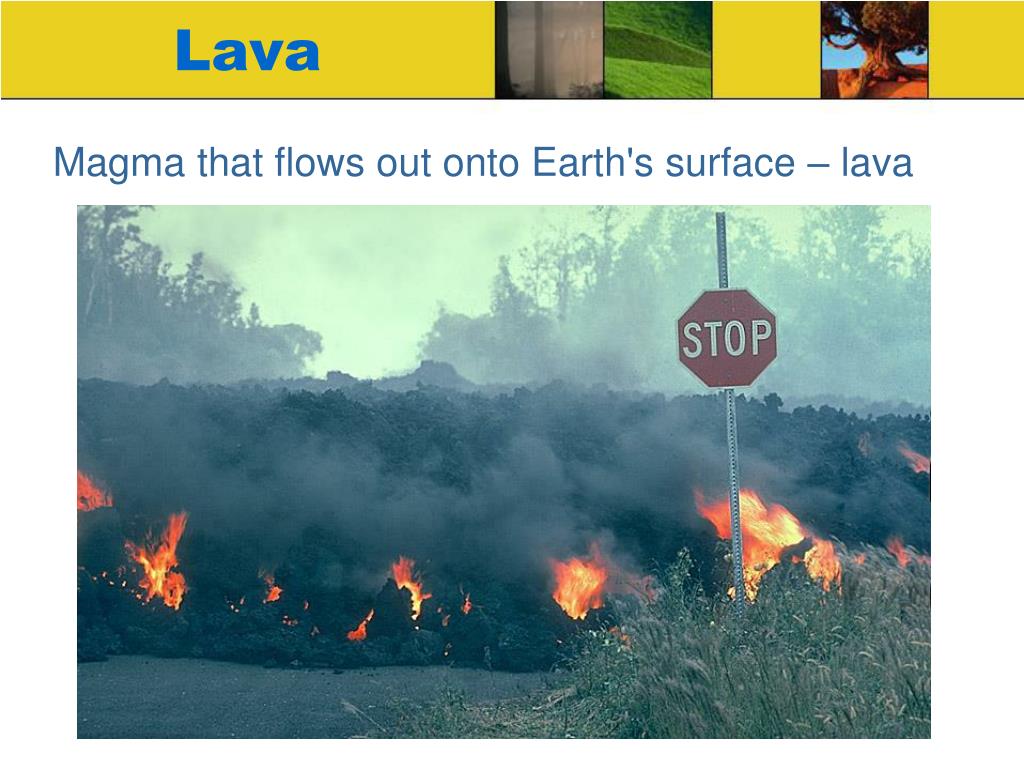 Lava

Magma that flows out onto Earth's surface – lava

STOP